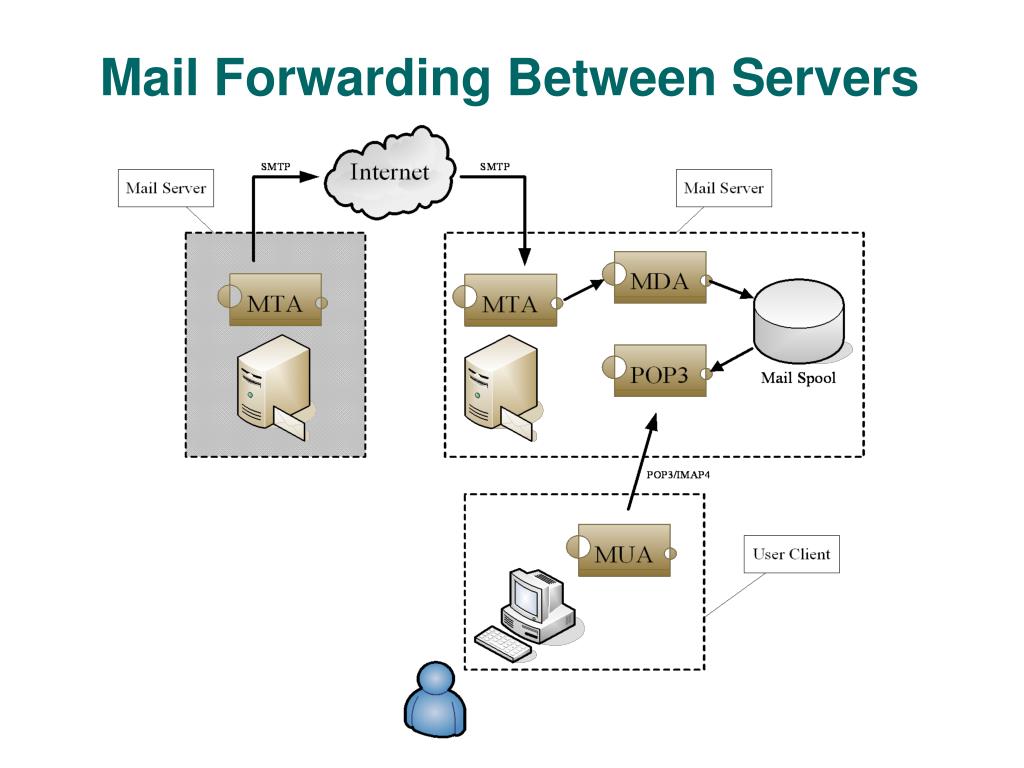 Mail Forwarding Between Servers

Mail Server

SMTP

Internet

SMTP

Mail Server

MTA

MTA

MDA

POP3

Mail Spool

POP3/IMAP4

MUA

User Client